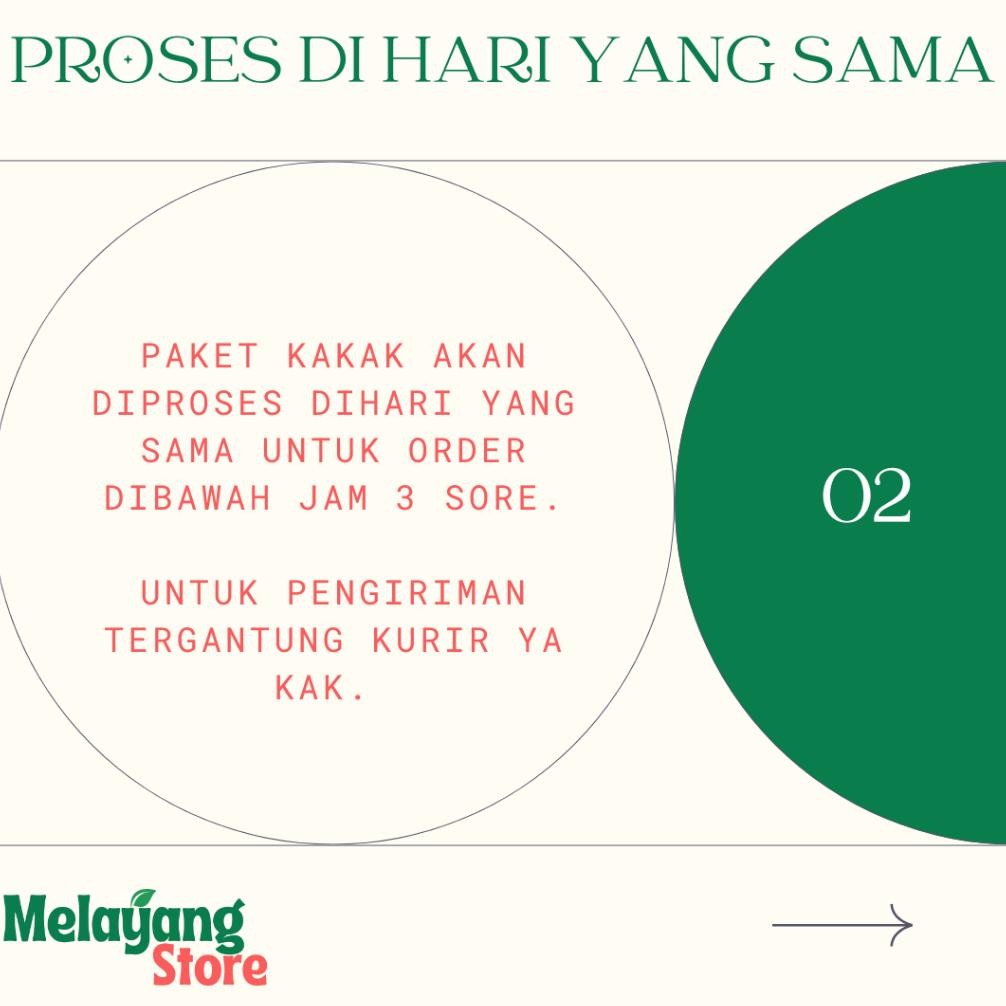 PROSES DI HARI YANG SAMA

PAKET KAKAK AKAN DIPROSES DIHARI YANG SAMA UNTUK ORDER DIBAWAH JAM 3 SORE.

UNTUK PENGIRIMAN TERGANTUNG KURIR YA KAK.

02

Melayang Store